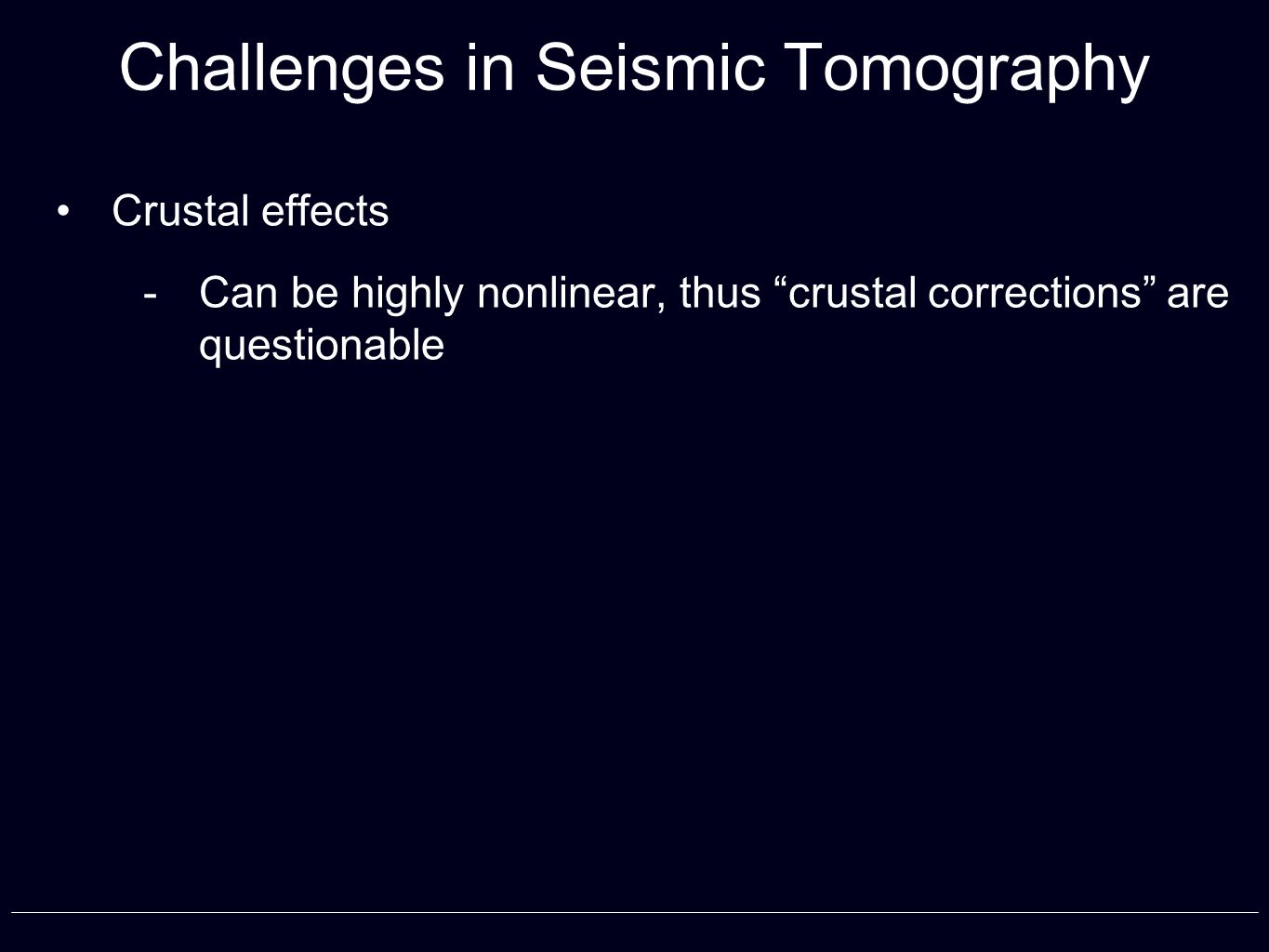 Challenges in Seismic Tomography

• Crustal effects

- Can be highly nonlinear, thus “crustal corrections” are questionable